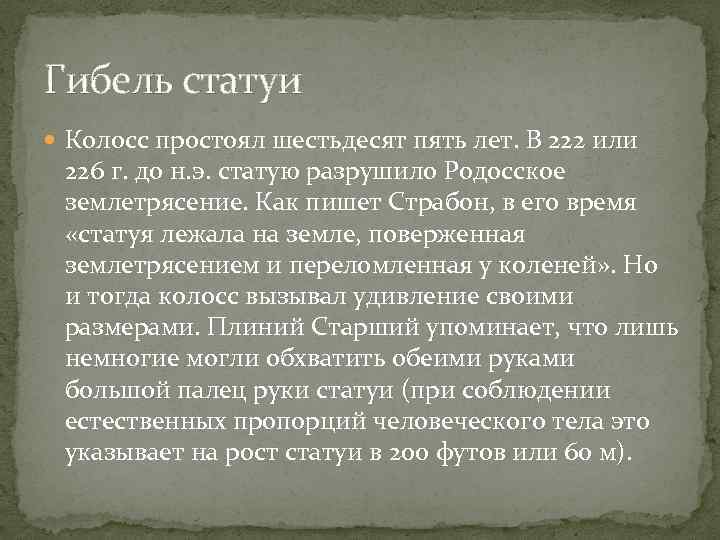 Гибель статуи

Колосс простоял шестьдесят пять лет. В 222 или 226 г. до н.э. статую разрушило Родосское землетрясение. Как пишет Страбон, в его время «статуя лежала на земле, поверженная землетрясением и переломленная у коленей». Но и тогда колосс вызывал удивление своими размерами. Плиний Старший упоминает, что лишь немногие могли обхватить обеими руками большой палец руки статуи (при соблюдении естественных пропорций человеческого тела это указывает на рост статуи в 200 футов или 60 м).